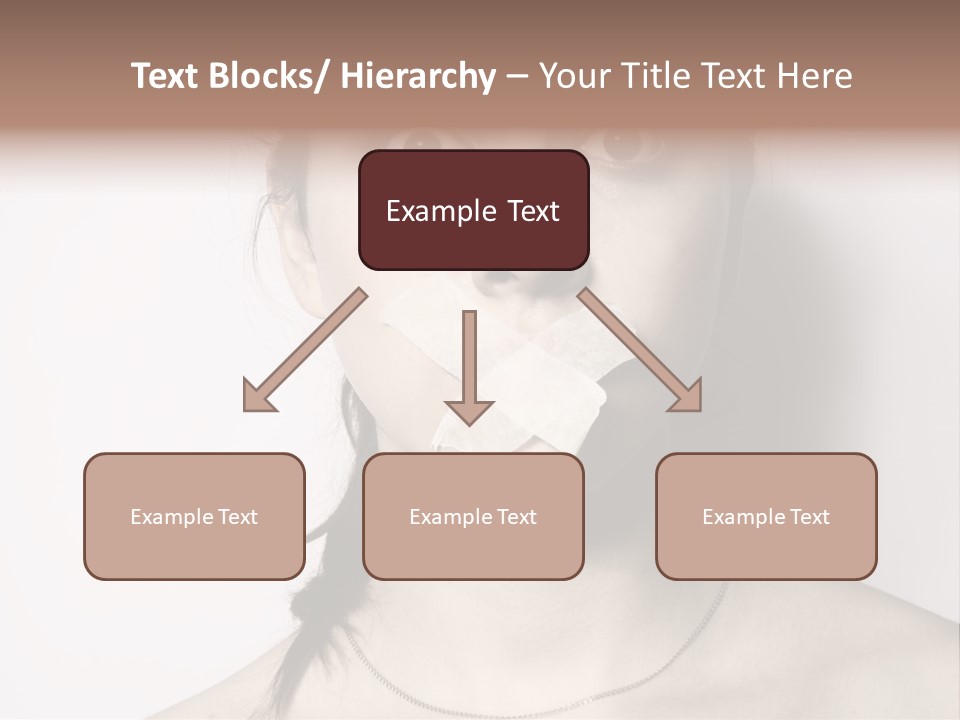 Text Blocks/ Hierarchy – Your Title Text Here

Example Text

Example Text

Example Text

Example Text